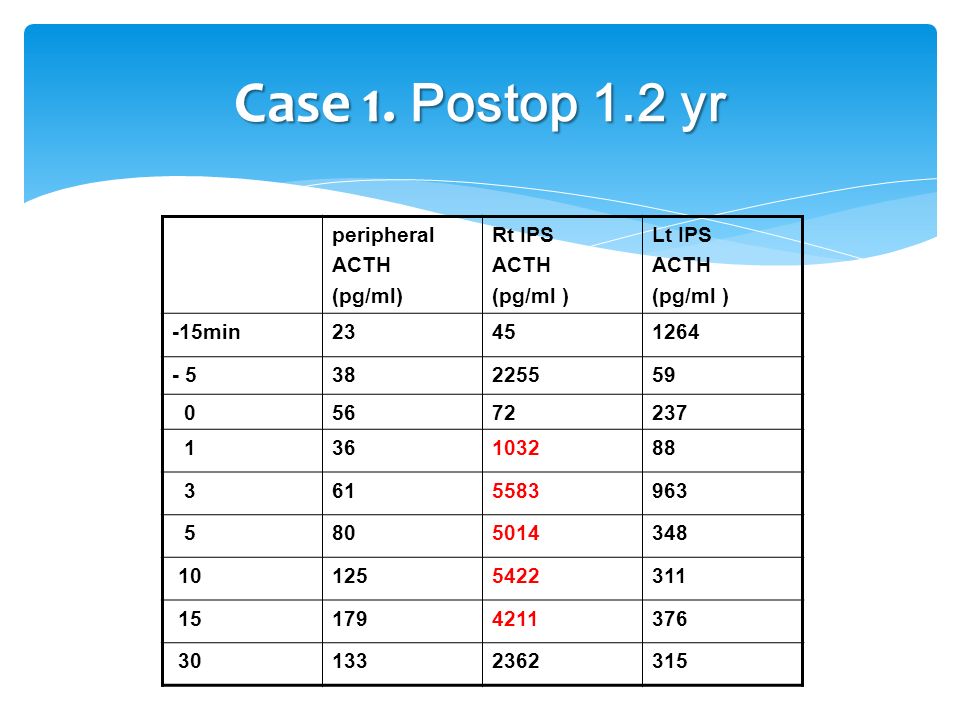 Case 1. Postop 1.2 yr

| | peripheral ACTH (pg/ml) | Rt IPS ACTH (pg/ml ) | Lt IPS ACTH (pg/ml ) |
|---|---|---|---|
| -15min | 23 | 45 | 1264 |
| - 5 | 38 | 2255 | 59 |
| 0 | 56 | 72 | 237 |
| 1 | 36 | 1032 | 88 |
| 3 | 61 | 5583 | 963 |
| 5 | 80 | 5014 | 348 |
| 10 | 125 | 5422 | 311 |
| 15 | 179 | 4211 | 376 |
| 30 | 133 | 2362 | 315 |